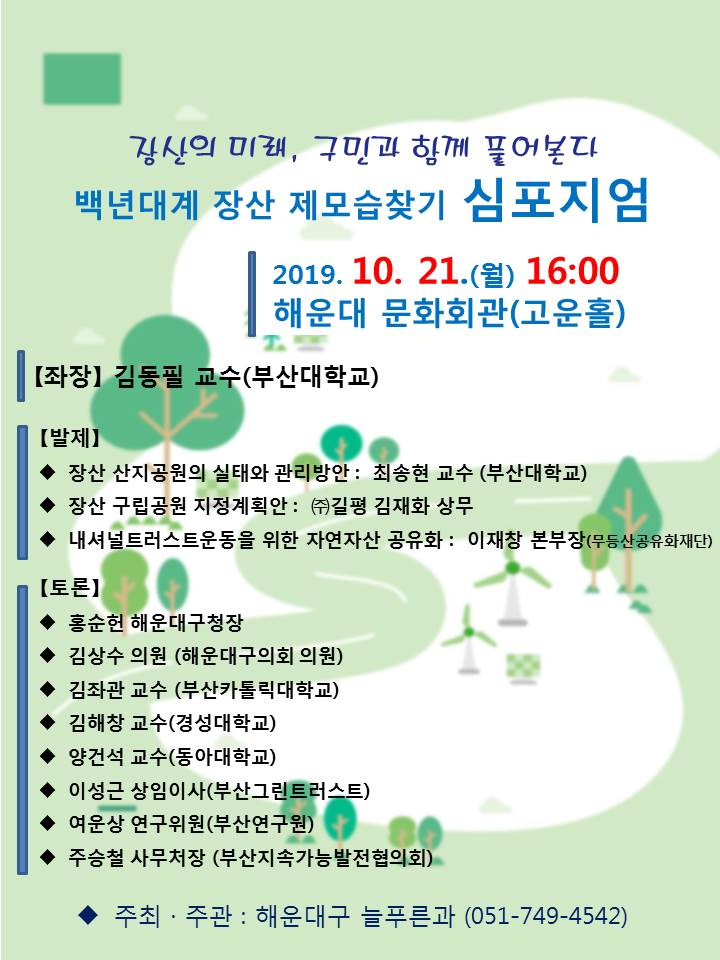 장산의 미래, 구민과 함께 풀어본다
백년대계 장산 제모습찾기 심포지엄

2019. 10. 21.(월) 16:00
해운대 문화회관(고운홀)

【좌장】 김동필 교수(부산대학교)

【발제】
◆ 장산 산지공원의 실태와 관리방안 : 최송현 교수 (부산대학교)
◆ 장산 구립공원 지정계획안 : ㈜길평 김재화 상무
◆ 내셔널트러스트운동을 위한 자연자산 공유화 : 이재창 본부장(무등산공유화재단)

【토론】
◆ 홍순헌 해운대구청장
◆ 김상수 의원 (해운대구의회 의원)
◆ 김좌관 교수 (부산카톨릭대학교)
◆ 김해창 교수(경성대학교)
◆ 양건석 교수(동아대학교)
◆ 이성근 상임이사(부산그린트러스트)
◆ 여운상 연구위원(부산연구원)
◆ 주승철 사무처장 (부산지속가능발전협의회)

◆ 주최 · 주관 : 해운대구 늘푸른과 (051-749-4542)